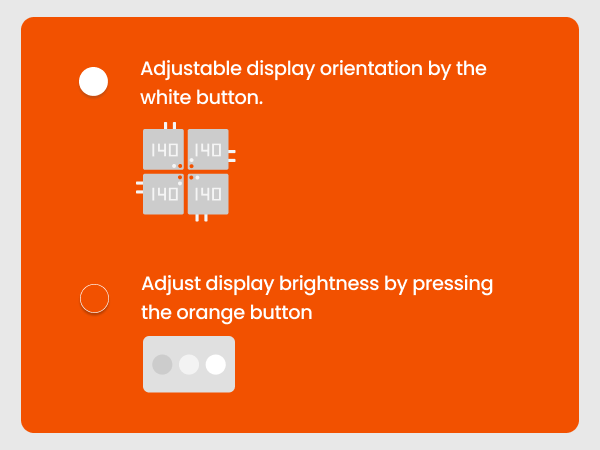 Adjustable display orientation by the white button.

140 140
140 140

Adjust display brightness by pressing the orange button